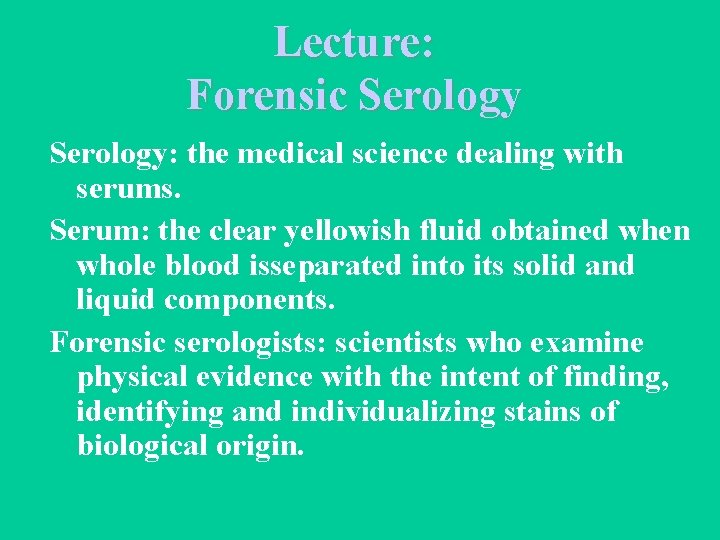 Lecture:
Forensic Serology

Serology: the medical science dealing with serums.

Serum: the clear yellowish fluid obtained when whole blood isseparated into its solid and liquid components.

Forensic serologists: scientists who examine physical evidence with the intent of finding, identifying and individualizing stains of biological origin.